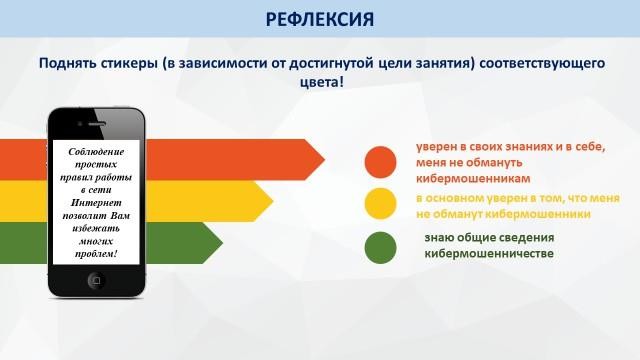 РЕФЛЕКСИЯ

Поднять стикеры (в зависимости от достигнутой цели занятия) соответствующего цвета!

Соблюдение простых правил работы в сети Интернет позволит Вам избежать многих проблем!

уверен в своих знаниях и в себе, меня не обмануть кибермошенникам

в основном уверен в том, что меня не обманут кибермошенники

знаю общие сведения кибермошенничестве